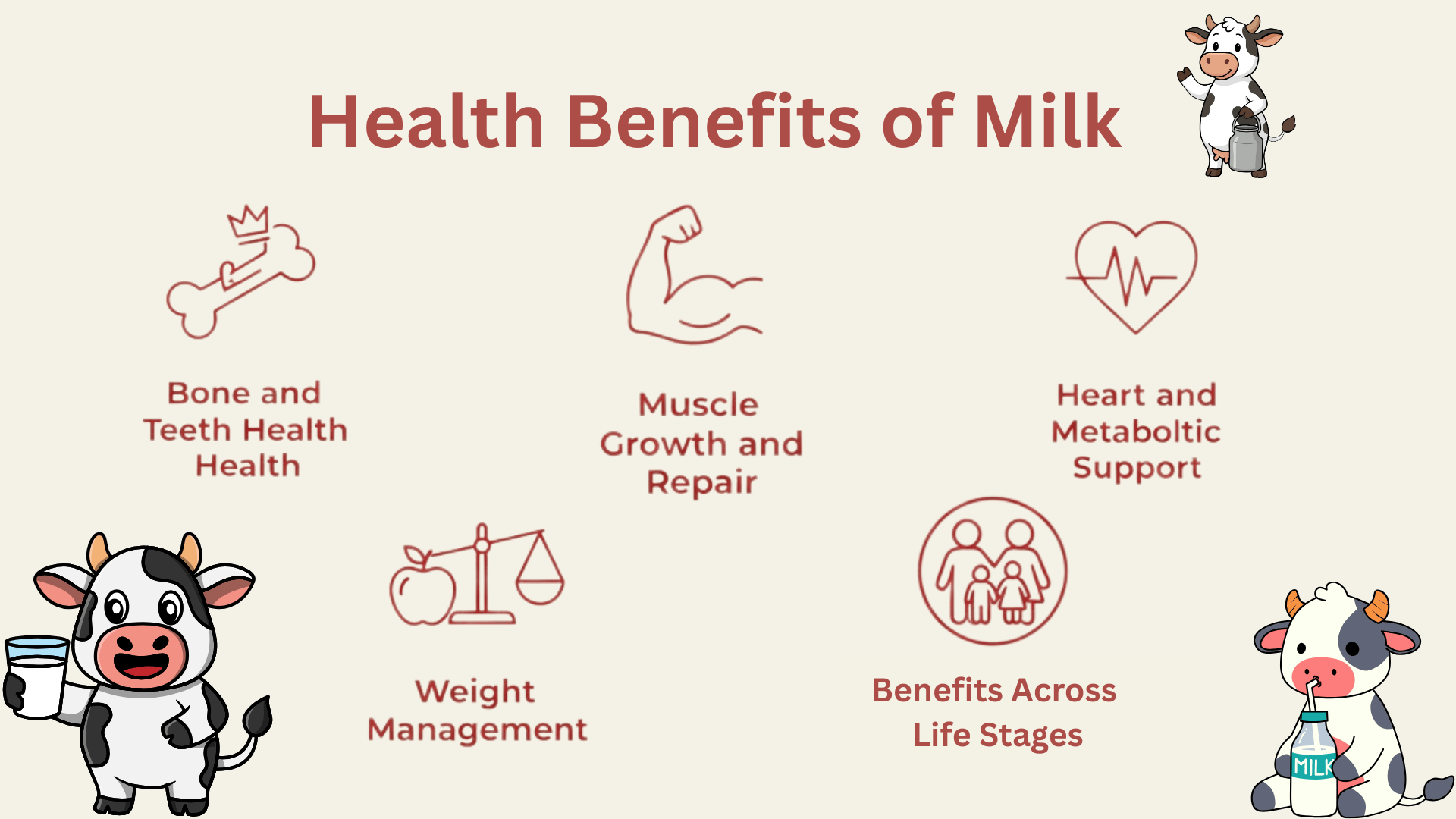 Health Benefits of Milk

Bone and Teeth Health Health

Muscle Growth and Repair

Heart and Metaboltic Support

Weight Management

Benefits Across Life Stages

MILK